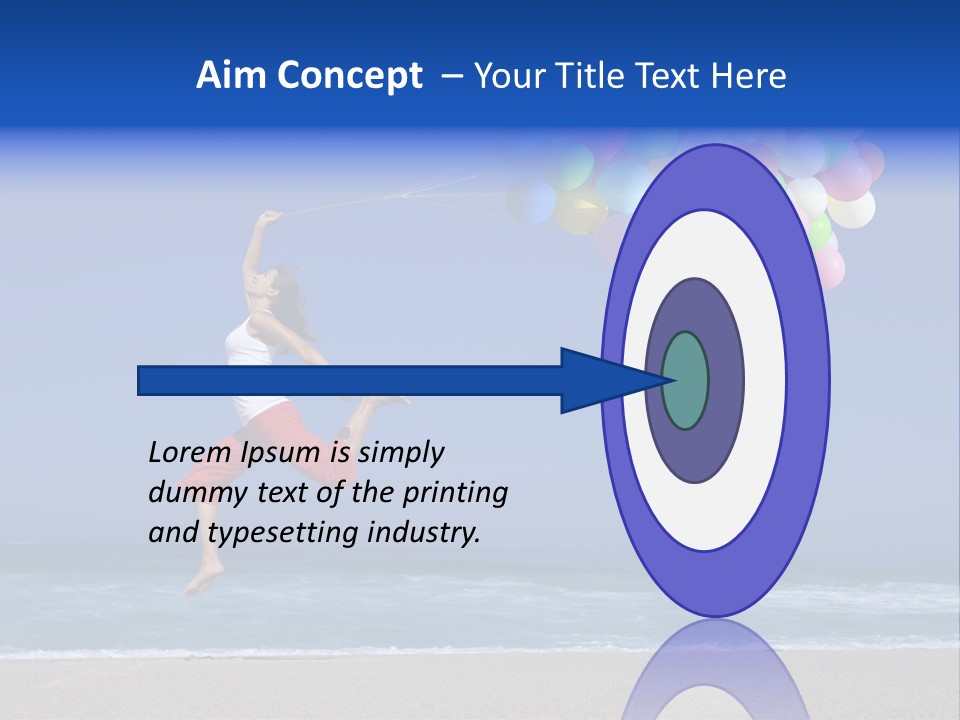 Aim Concept – Your Title Text Here

Lorem Ipsum is simply dummy text of the printing and typesetting industry.